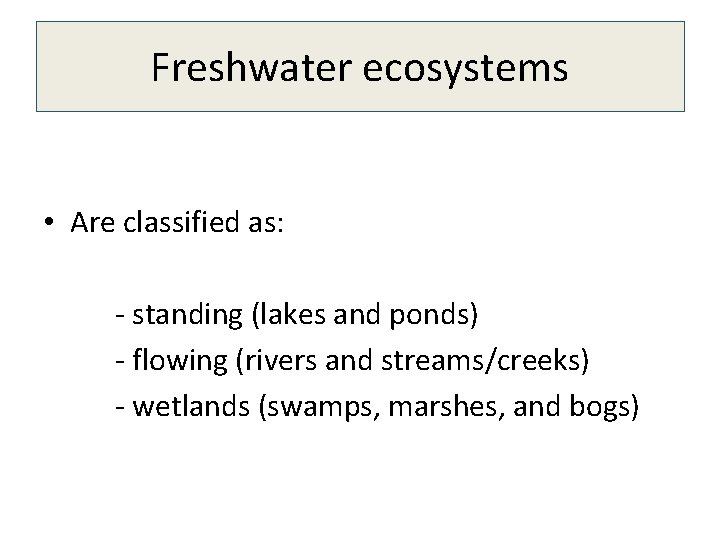 Freshwater ecosystems

• Are classified as:

- standing (lakes and ponds)
- flowing (rivers and streams/creeks)
- wetlands (swamps, marshes, and bogs)